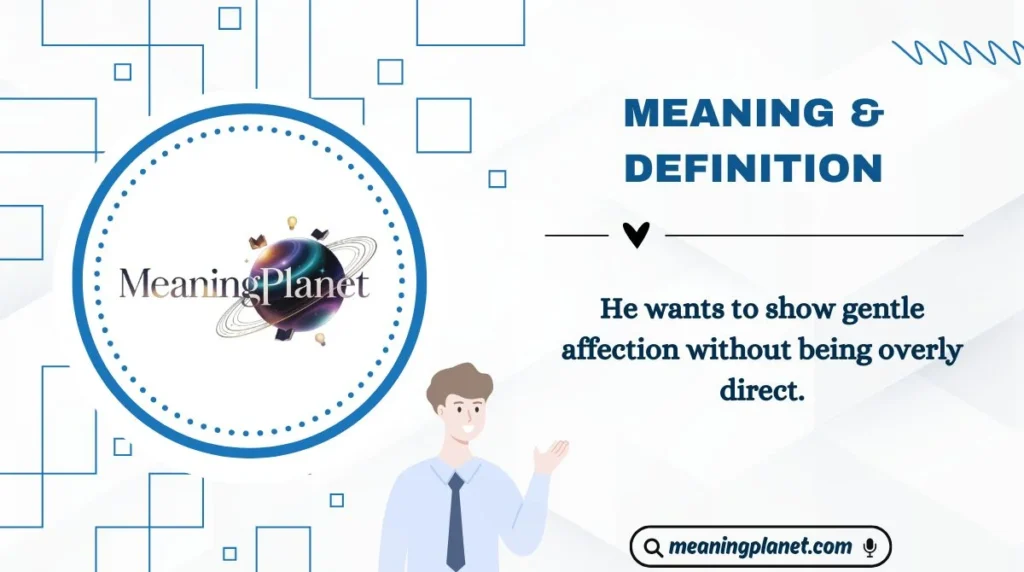 MeaningPlanet

MEANING & DEFINITION

He wants to show gentle affection without being overly direct.

meaningplanet.com